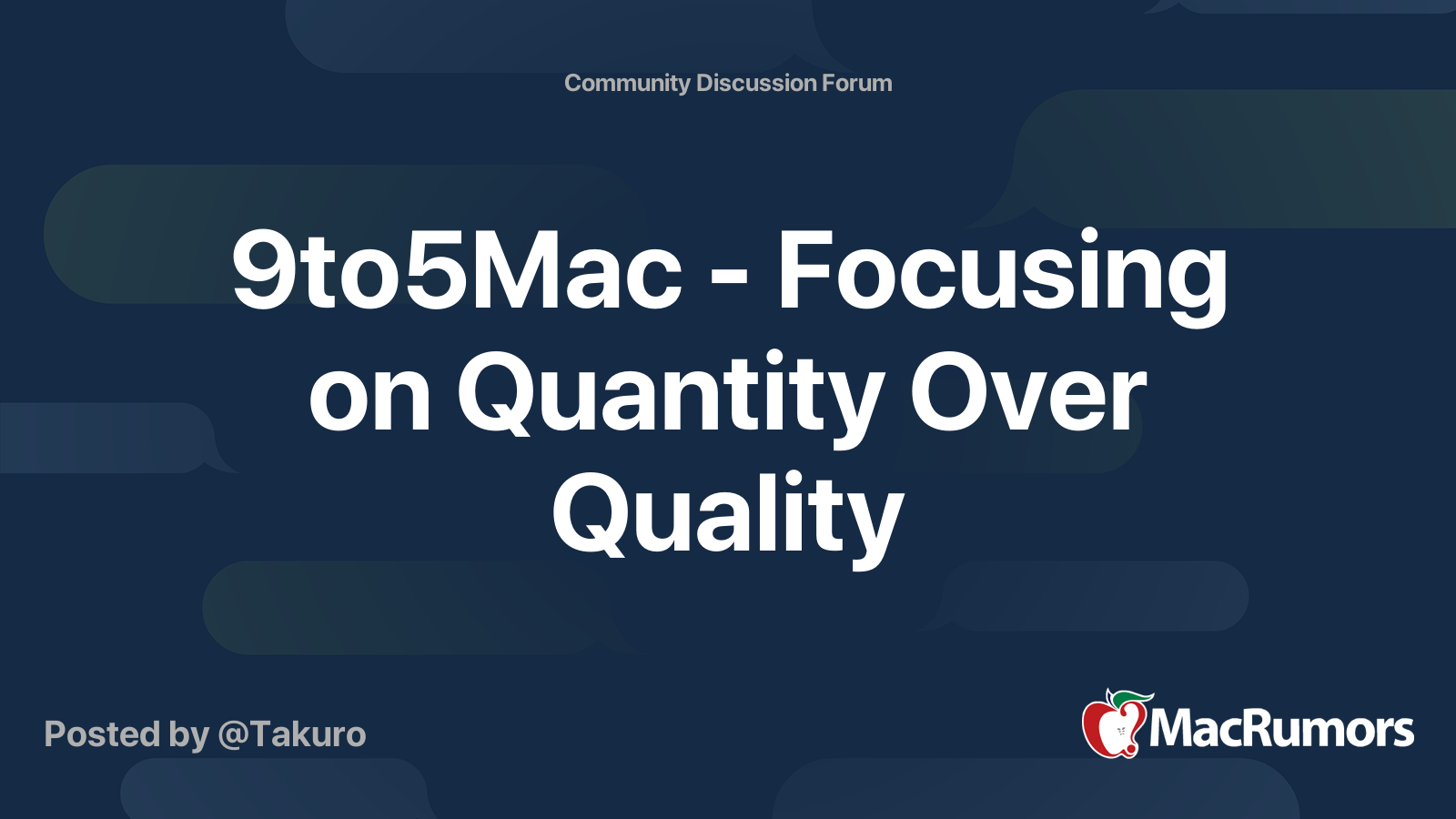 Community Discussion Forum

9to5Mac - Focusing on Quantity Over Quality

Posted by @Takuro

MacRumors